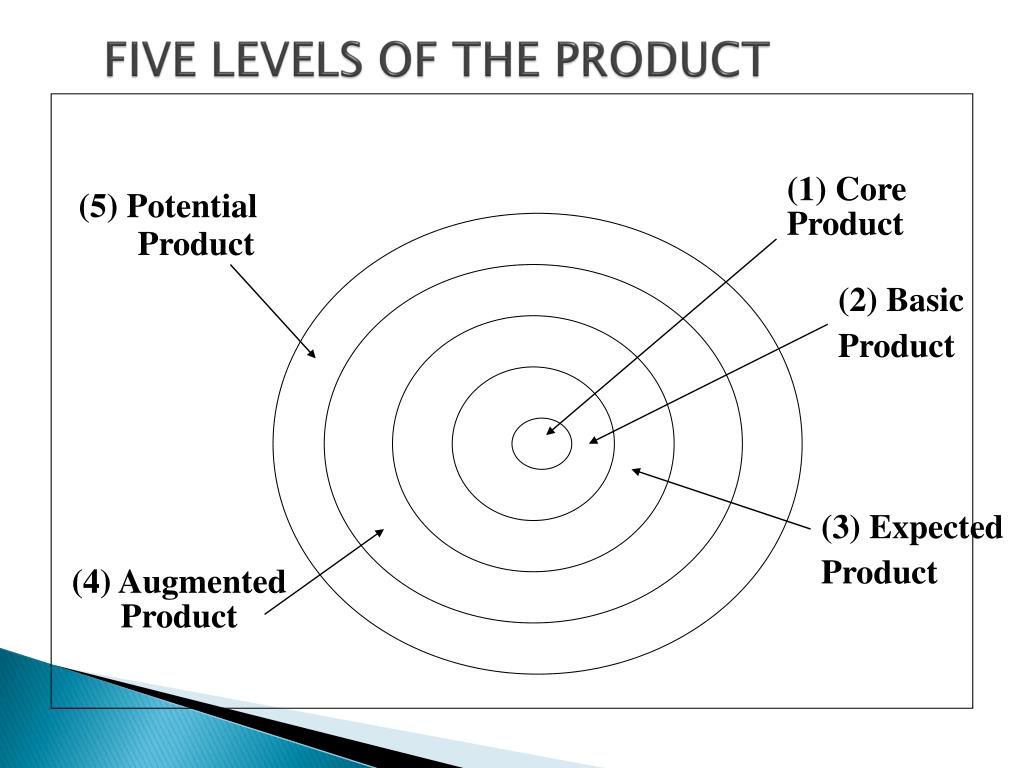 FIVE LEVELS OF THE PRODUCT

(5) Potential Product

(1) Core Product

(2) Basic Product

(3) Expected Product

(4) Augmented Product